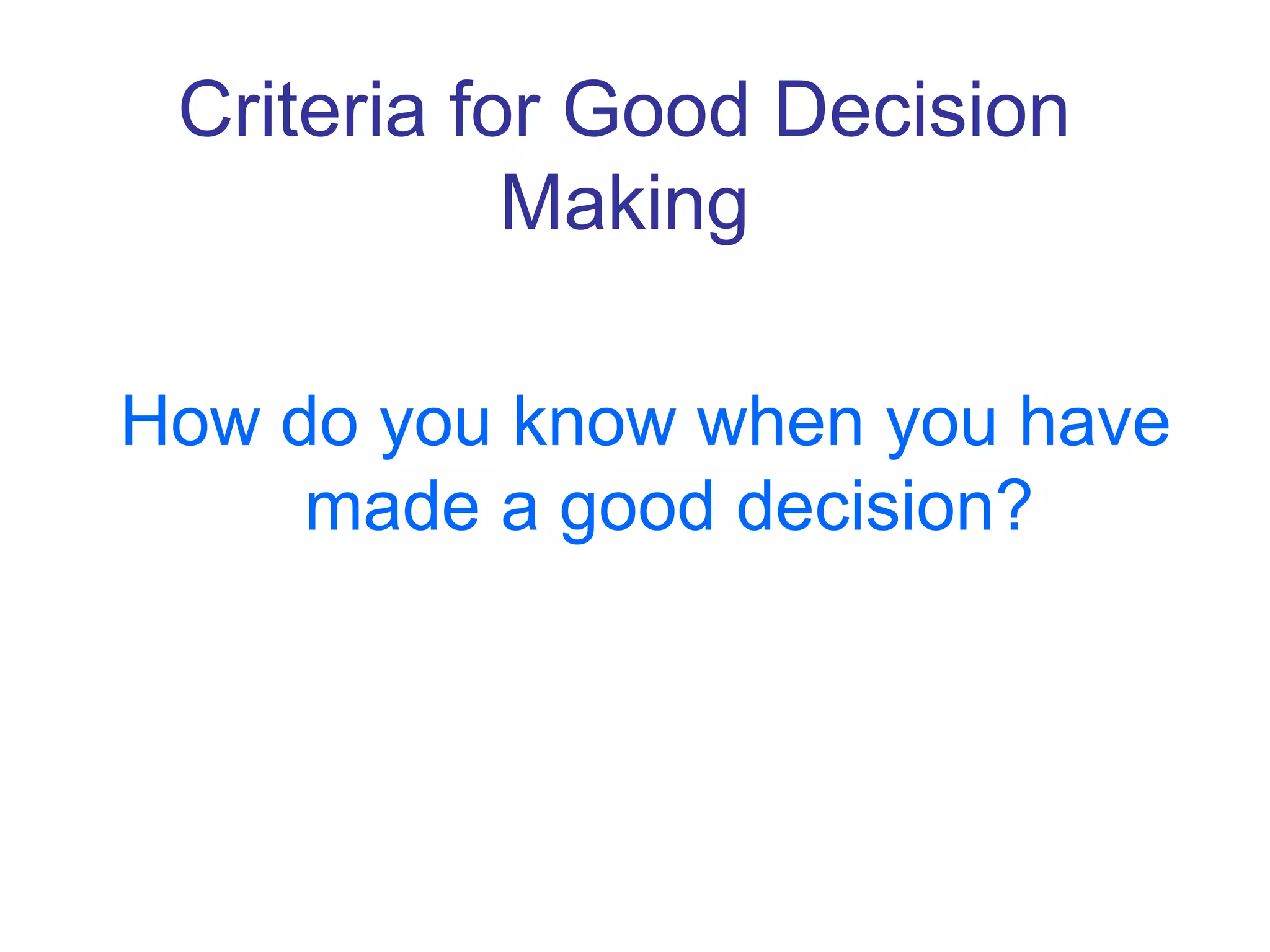 Criteria for Good Decision Making

How do you know when you have made a good decision?